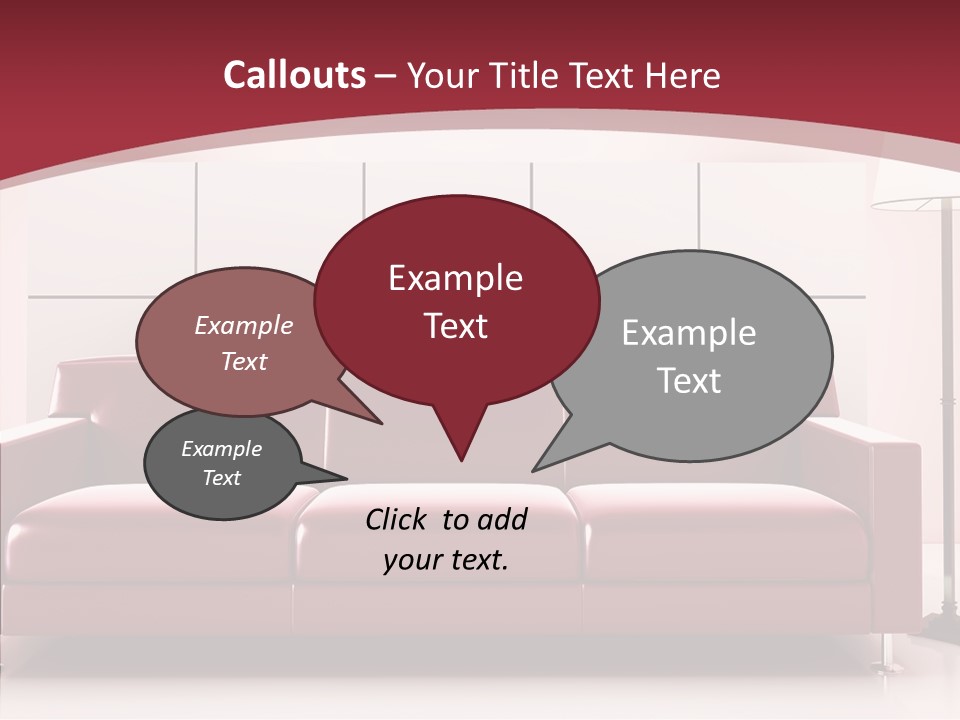 Callouts – Your Title Text Here

Example Text

Example Text

Example Text

Example Text

Click to add your text.